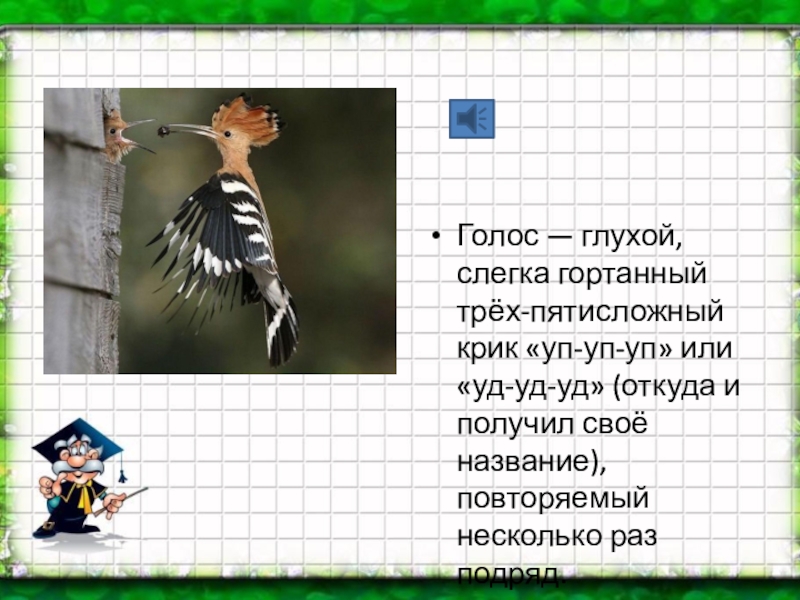 • Голос — глухой, слегка гортанный трёх-пятисложный крик «уп-уп-уп» или «уд-уд-уд» (откуда и получил своё название), повторяемый несколько раз подряд.